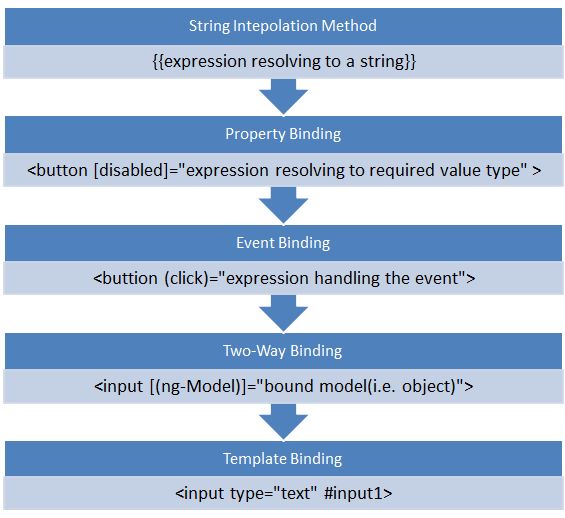 String Intepolation Method

{{expression resolving to a string}}

Property Binding

<button [disabled]="expression resolving to required value type" >

Event Binding

<buttion (click)="expression handling the event">

Two-Way Binding

<input [(ng-Model)]="bound model(i.e. object)">

Template Binding

<input type="text" #input1>